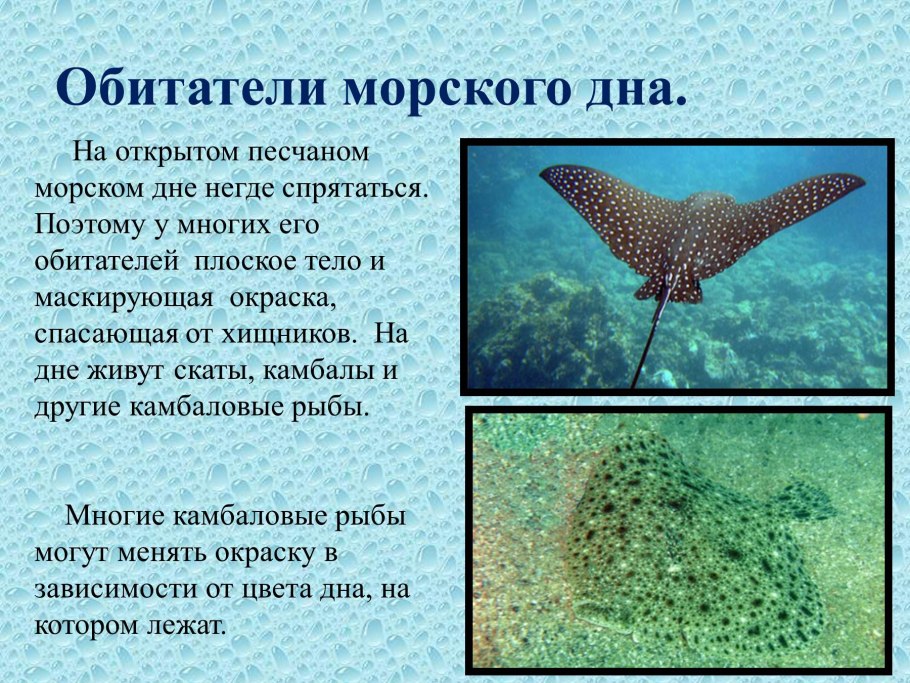 Обитатели морского дна.

На открытом песчаном морском дне негде спрятаться. Поэтому у многих его обитателей плоское тело и маскирующая окраска, спасающая от хищников. На дне живут скаты, камбалы и другие камбаловые рыбы.

Многие камбаловые рыбы могут менять окраску в зависимости от цвета дна, на котором лежат.